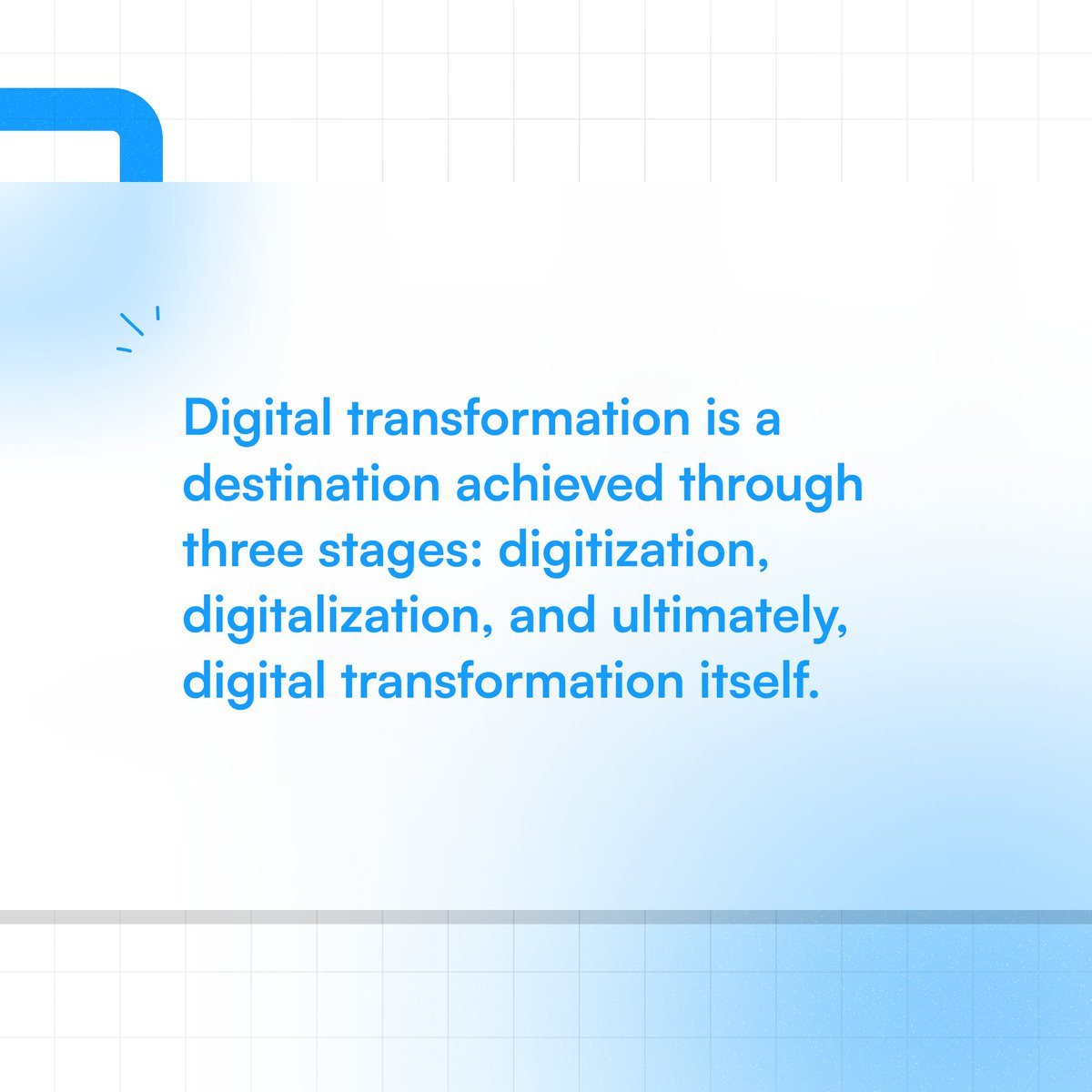 Digital transformation is a destination achieved through three stages: digitization, digitalization, and ultimately, digital transformation itself.